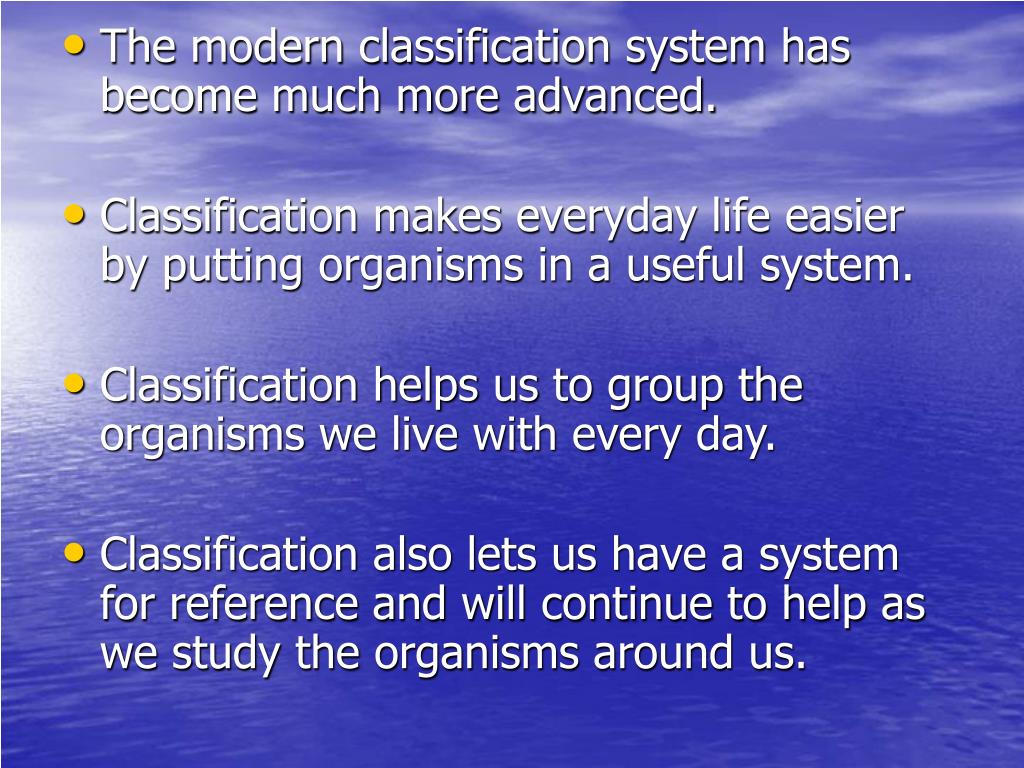 • The modern classification system has become much more advanced.

• Classification makes everyday life easier by putting organisms in a useful system.

• Classification helps us to group the organisms we live with every day.

• Classification also lets us have a system for reference and will continue to help as we study the organisms around us.